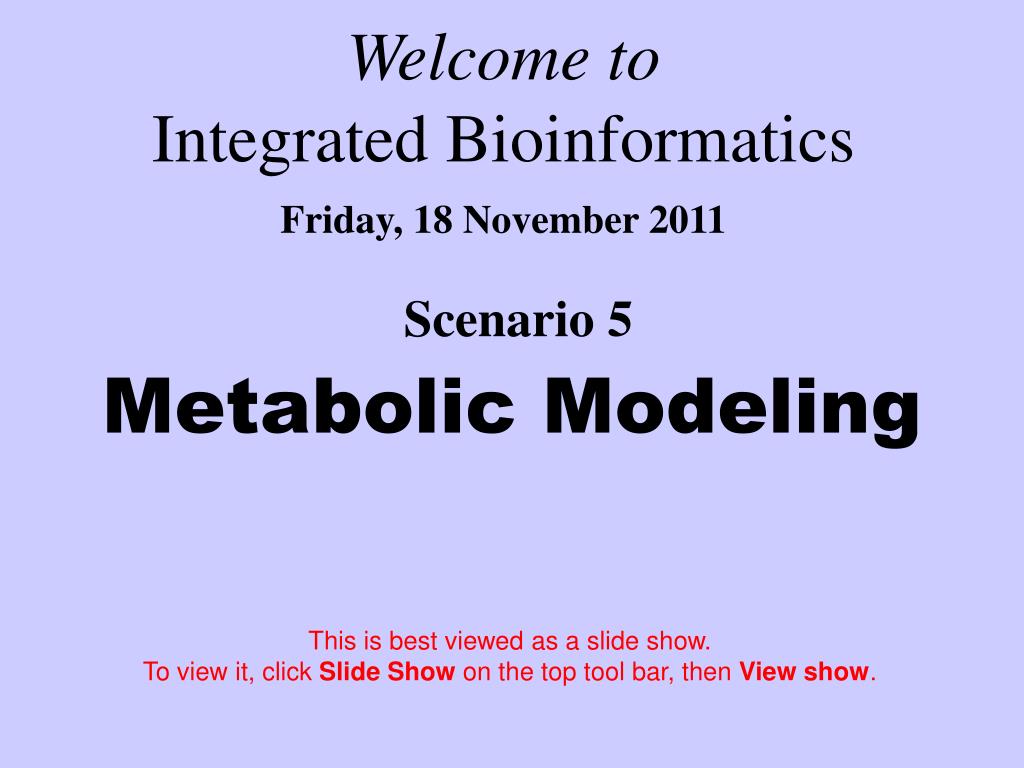 Welcome to
Integrated Bioinformatics

Friday, 18 November 2011

Scenario 5

Metabolic Modeling

This is best viewed as a slide show.
To view it, click Slide Show on the top tool bar, then View show.